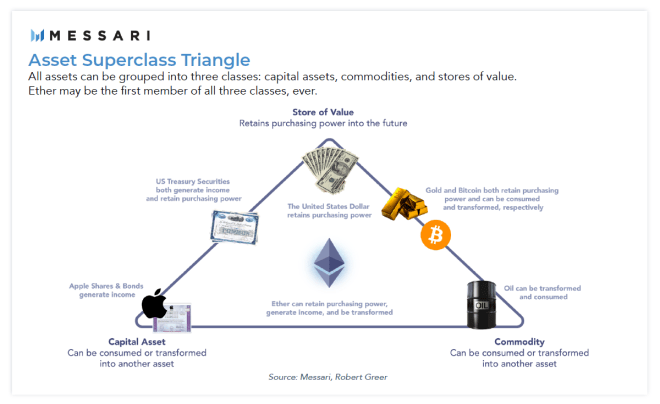 MESSARI

Asset Superclass Triangle

All assets can be grouped into three classes: capital assets, commodities, and stores of value. Ether may be the first member of all three classes, ever.

Store of Value
Retains purchasing power into the future

US Treasury Securities both generate income and retain purchasing power

The United States Dollar retains purchasing power

Gold and Bitcoin both retain purchasing power and can be consumed and transformed, respectively

Apple Shares & Bonds generate income

Ether can retain purchasing power, generate income, and be transformed

Oil can be transformed and consumed

OIL

Capital Asset
Can be consumed or transformed into another asset

Commodity
Can be consumed or transformed into another asset

Source: Messari, Robert Greer